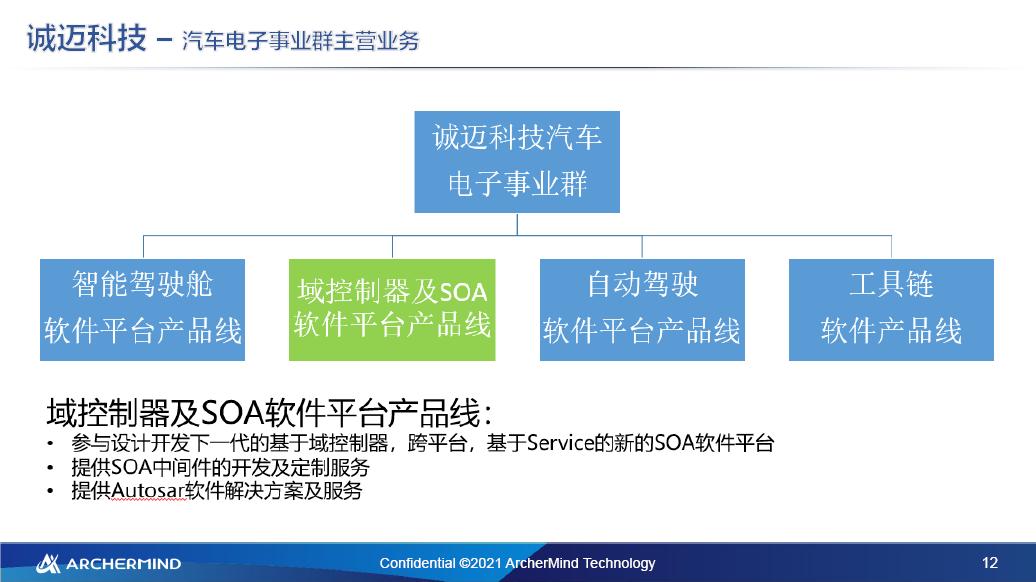 诚迈科技 – 汽车电子事业群主营业务

诚迈科技汽车电子事业群

智能驾驶舱软件平台产品线

域控制器及SOA软件平台产品线

自动驾驶软件平台产品线

工具链软件产品线

域控制器及SOA软件平台产品线：

• 参与设计开发下一代的基于域控制器，跨平台，基于Service的新的SOA软件平台
• 提供SOA中间件的开发及定制服务
• 提供Autosar软件解决方案及服务

ARCHERMIND

Confidential ©2021 ArcherMind Technology

12